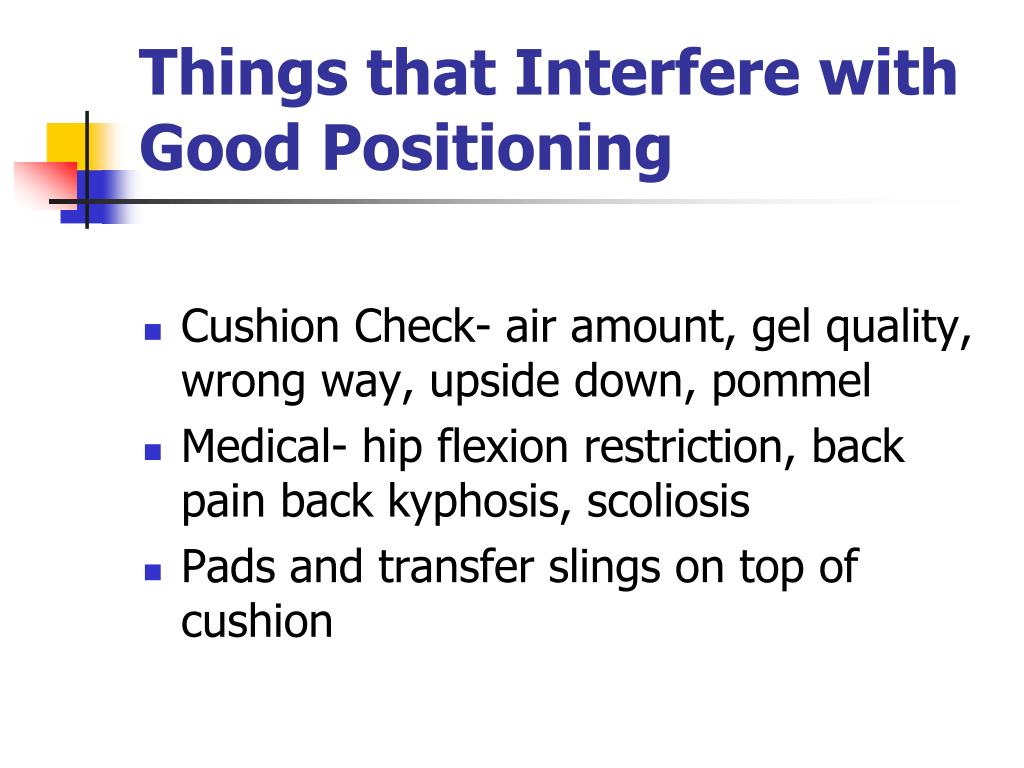 Things that Interfere with Good Positioning

- Cushion Check- air amount, gel quality, wrong way, upside down, pommel
- Medical- hip flexion restriction, back pain back kyphosis, scoliosis
- Pads and transfer slings on top of cushion